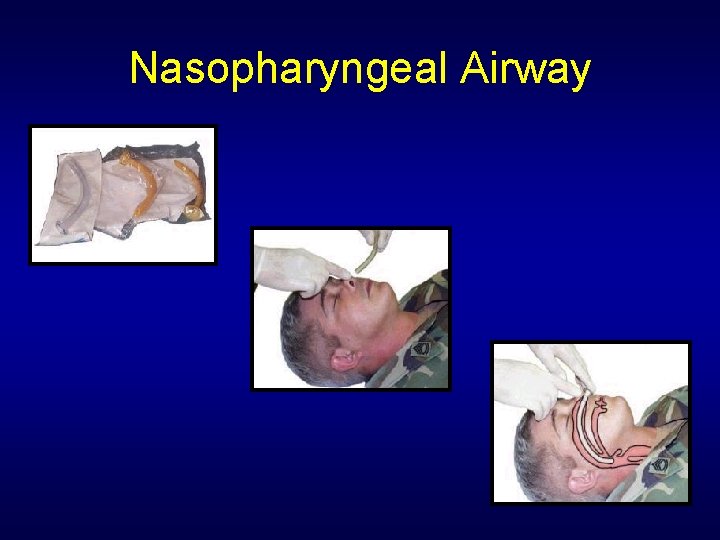 Nasopharyngeal Airway